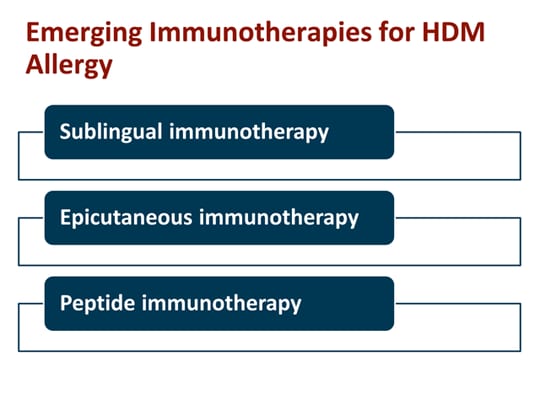 Emerging Immunotherapies for HDM Allergy

Sublingual immunotherapy

Epicutaneous immunotherapy

Peptide immunotherapy